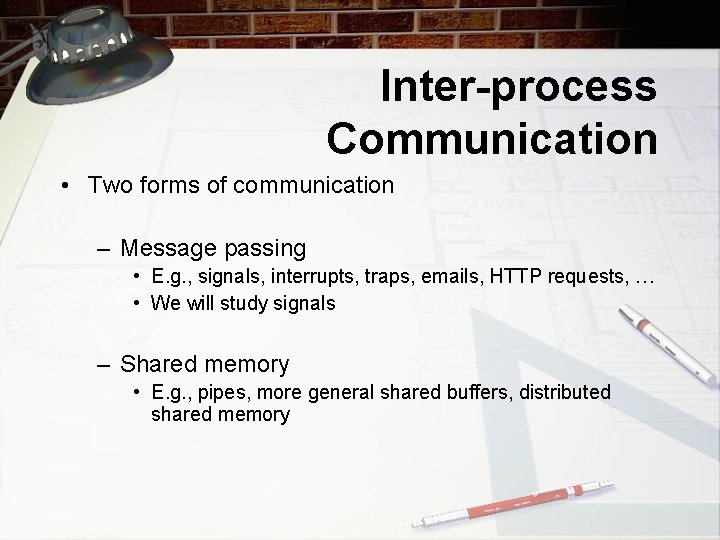 Inter-process Communication

• Two forms of communication

– Message passing

• E.g., signals, interrupts, traps, emails, HTTP requests, …

• We will study signals

– Shared memory

• E.g., pipes, more general shared buffers, distributed shared memory